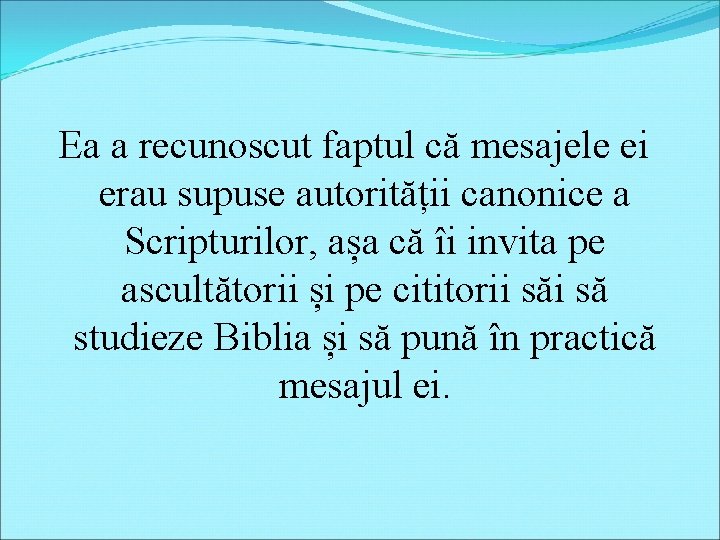 Ea a recunoscut faptul că mesajele ei erau supuse autorității canonice a Scripturilor, așa că îi invita pe ascultătorii și pe cititorii săi să studieze Biblia și să pună în practică mesajul ei.